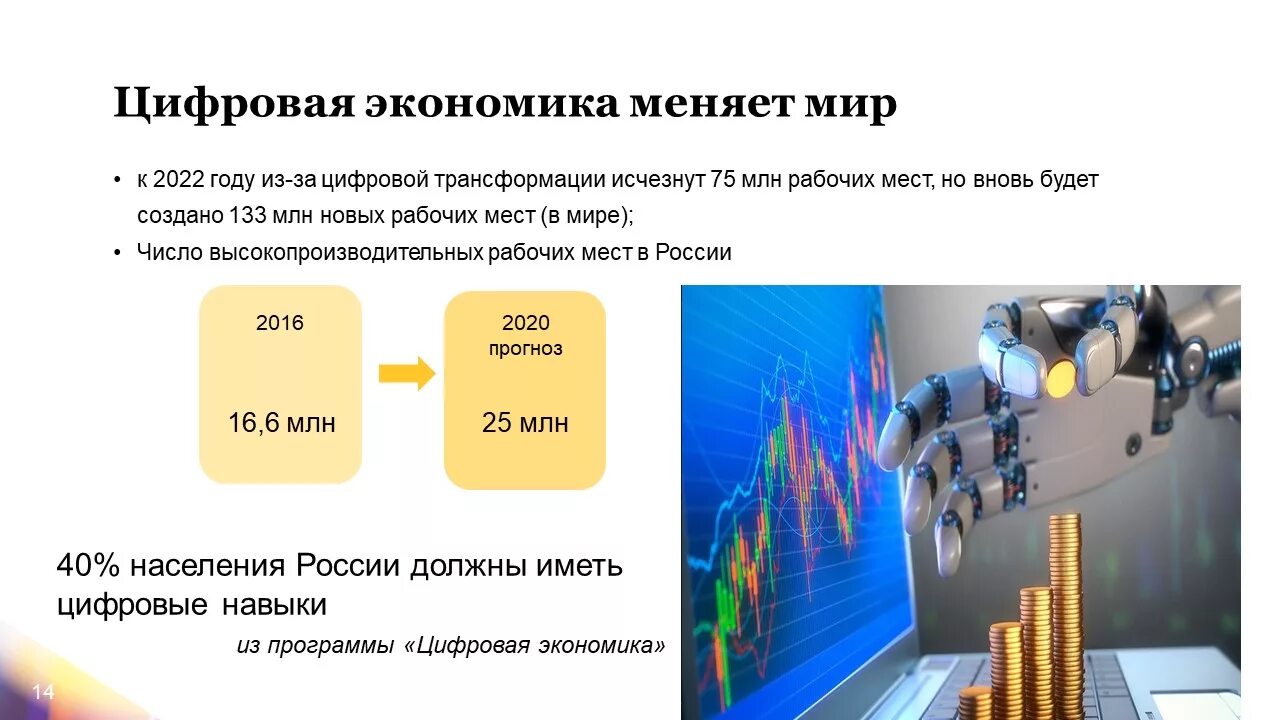 Цифровая экономика меняет мир

• к 2022 году из-за цифровой трансформации исчезнут 75 млн рабочих мест, но вновь будет создано 133 млн новых рабочих мест (в мире);
• Число высокопроизводительных рабочих мест в России

2016

16,6 млн

2020
прогноз

25 млн

40% населения России должны иметь цифровые навыки

из программы «Цифровая экономика»

14